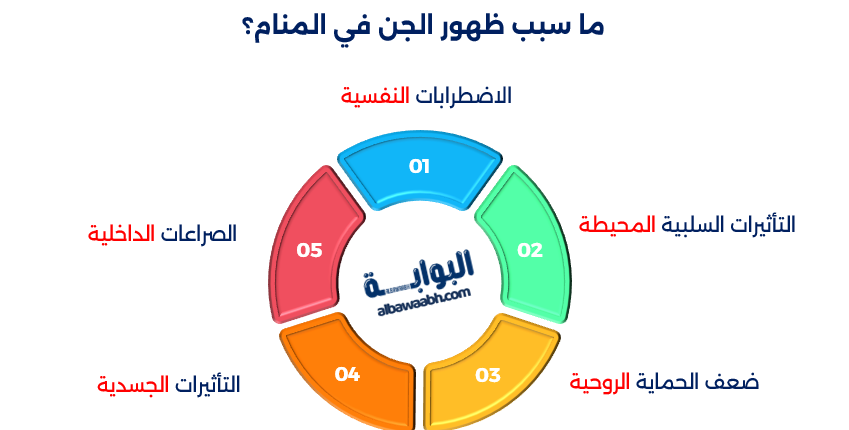 ما سبب ظهور الجن في المنام؟

الاضطرابات النفسية

01

التأثيرات السلبية المحيطة

02

ضعف الحماية الروحية

03

التأثيرات الجسدية

04

الصراعات الداخلية

05

البوابة
albawaabh.com